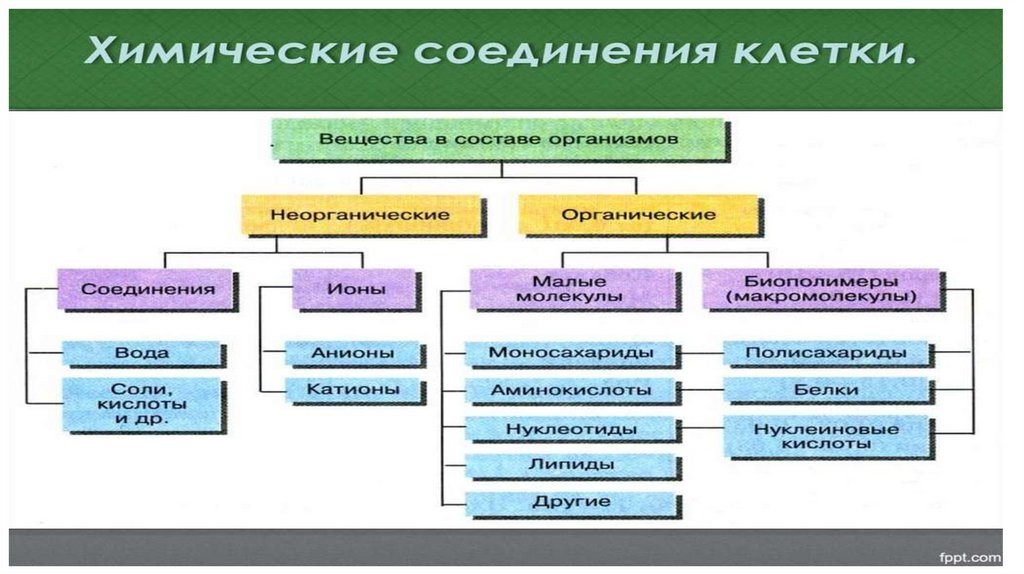 Химические соединения клетки.

Вещества в составе организмов

Неорганические

Органические

Соединения

Ионы

Малые молекулы

Биополимеры (макромолекулы)

Вода

Соли, кислоты и др.

Анионы

Катионы

Моносахариды

Аминокислоты

Нуклеотиды

Липиды

Другие

Полисахариды

Белки

Нуклеиновые кислоты

fppt.com